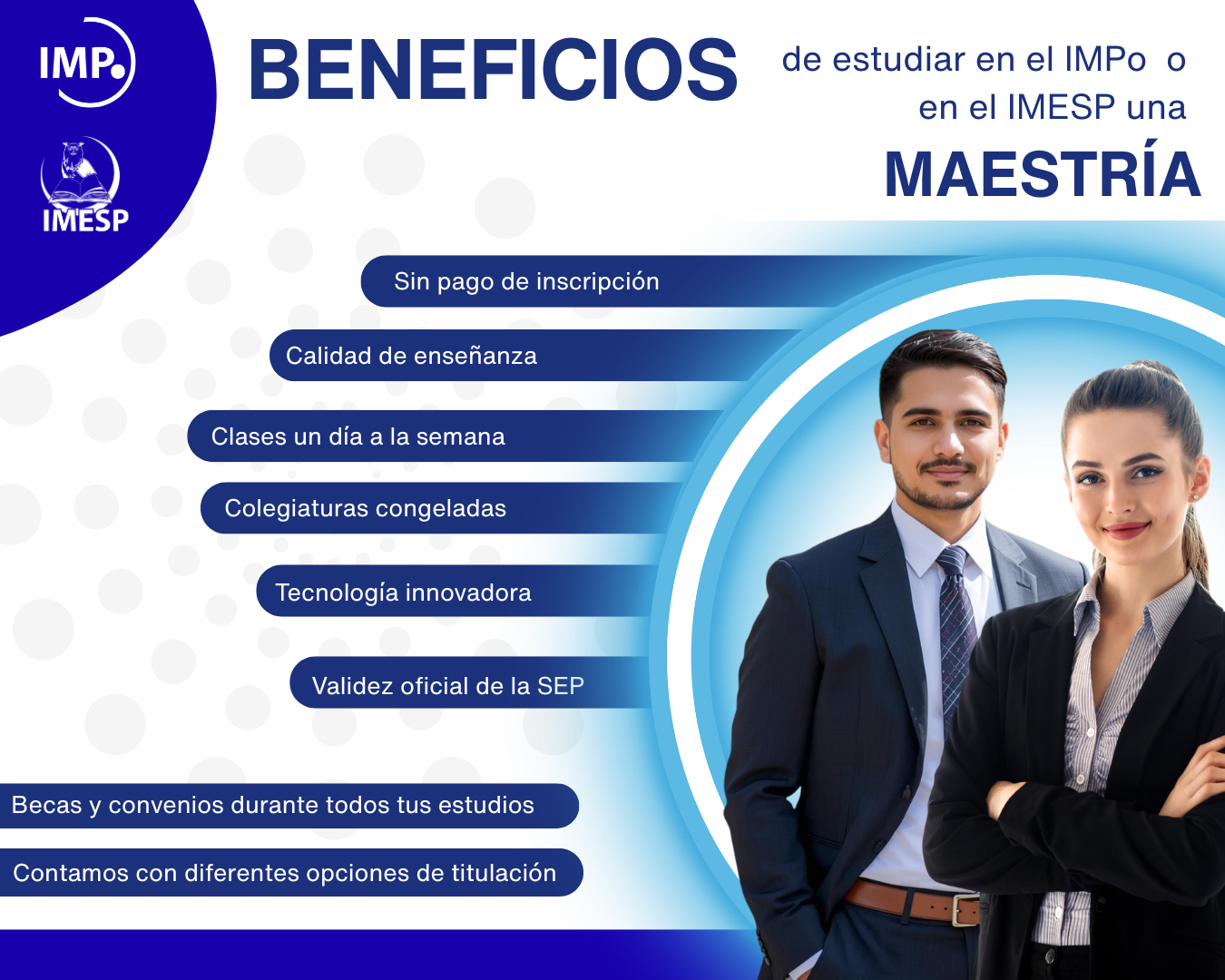 IMP

IMESP

BENEFICIOS de estudiar en el IMPo o en el IMESP una MAESTRÍA

Sin pago de inscripción

Calidad de enseñanza

Clases un día a la semana

Colegiaturas congeladas

Tecnología innovadora

Validez oficial de la SEP

Becas y convenios durante todos tus estudios

Contamos con diferentes opciones de titulación